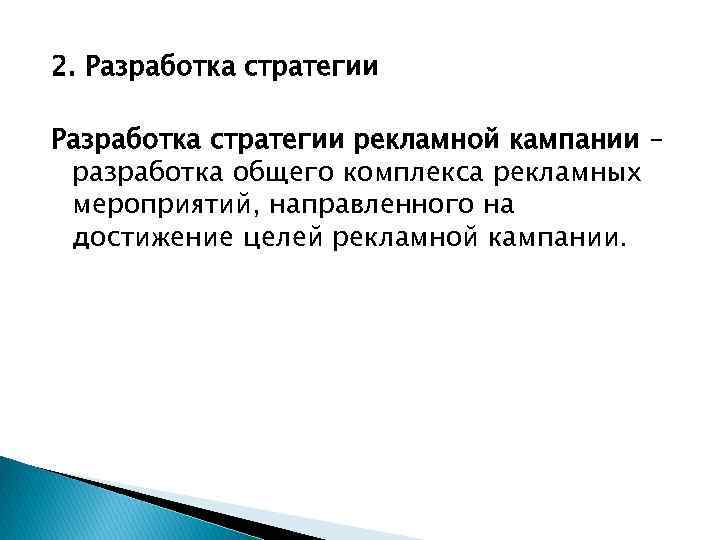 2. Разработка стратегии

Разработка стратегии рекламной кампании – разработка общего комплекса рекламных мероприятий, направленного на достижение целей рекламной кампании.